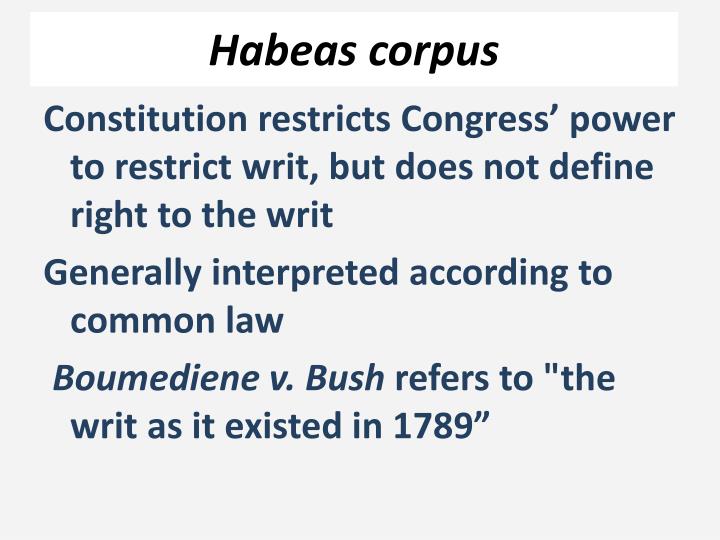 Habeas corpus

Constitution restricts Congress’ power to restrict writ, but does not define right to the writ

Generally interpreted according to common law

Boumediene v. Bush refers to "the writ as it existed in 1789”